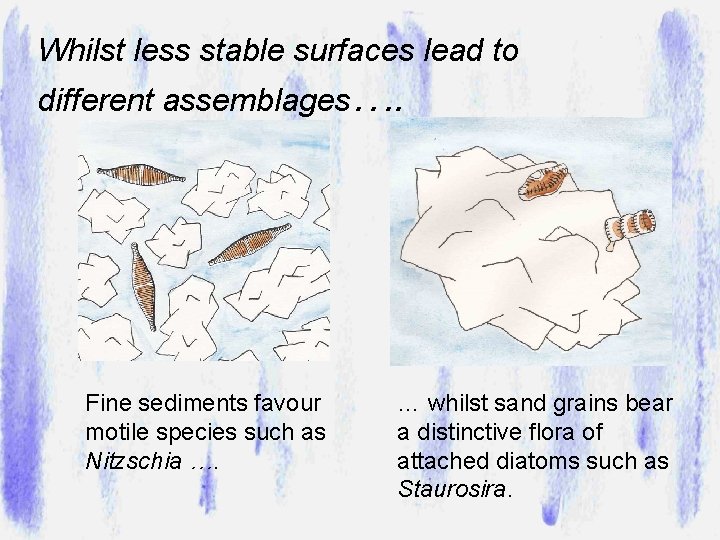 Whilst less stable surfaces lead to different assemblages….

Fine sediments favour motile species such as Nitzschia ….

… whilst sand grains bear a distinctive flora of attached diatoms such as Staurosira.